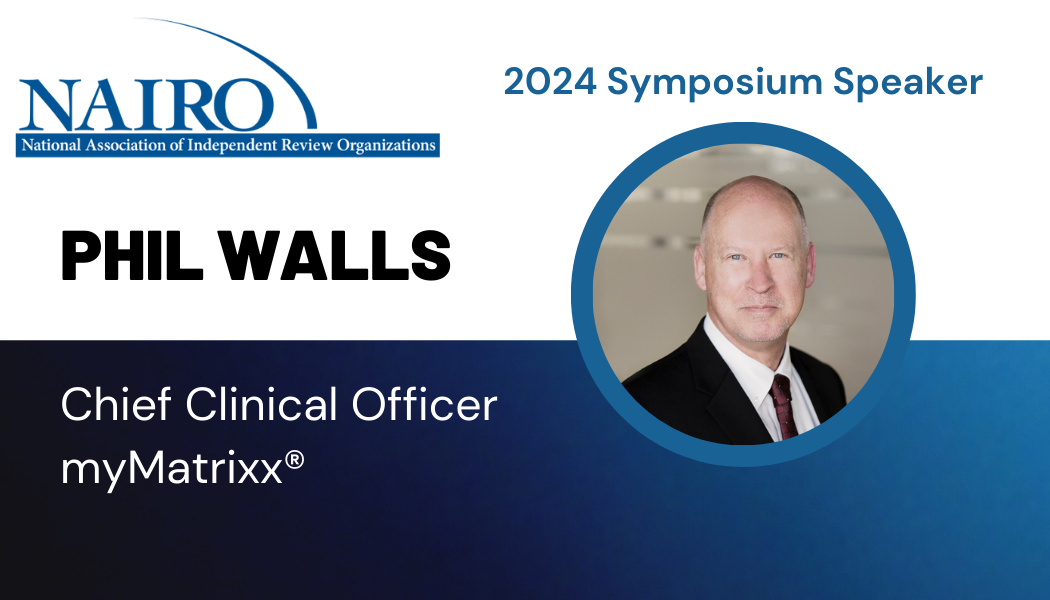 NAIRO
National Association of Independent Review Organizations

2024 Symposium Speaker

PHIL WALLS

Chief Clinical Officer
myMatrixx®